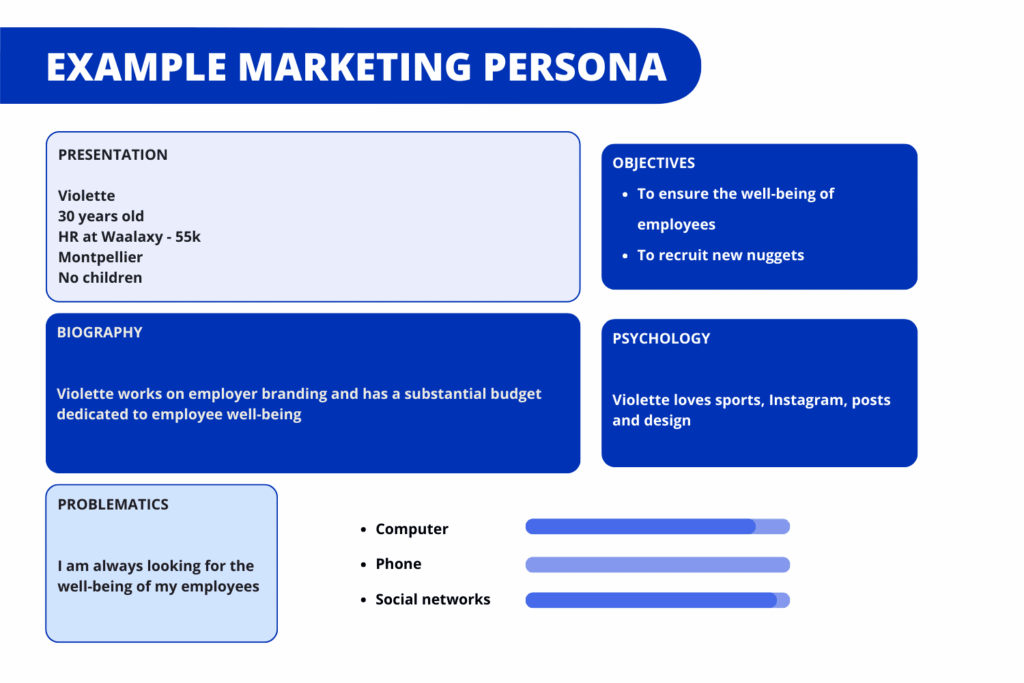 EXAMPLE MARKETING PERSONA

PRESENTATION

Violette
30 years old
HR at Waalaxy - 55k
Montpellier
No children

OBJECTIVES

- To ensure the well-being of employees
- To recruit new nuggets

BIOGRAPHY

Violette works on employer branding and has a substantial budget dedicated to employee well-being

PSYCHOLOGY

Violette loves sports, Instagram, posts and design

PROBLEMATICS

I am always looking for the well-being of my employees

- Computer
- Phone
- Social networks